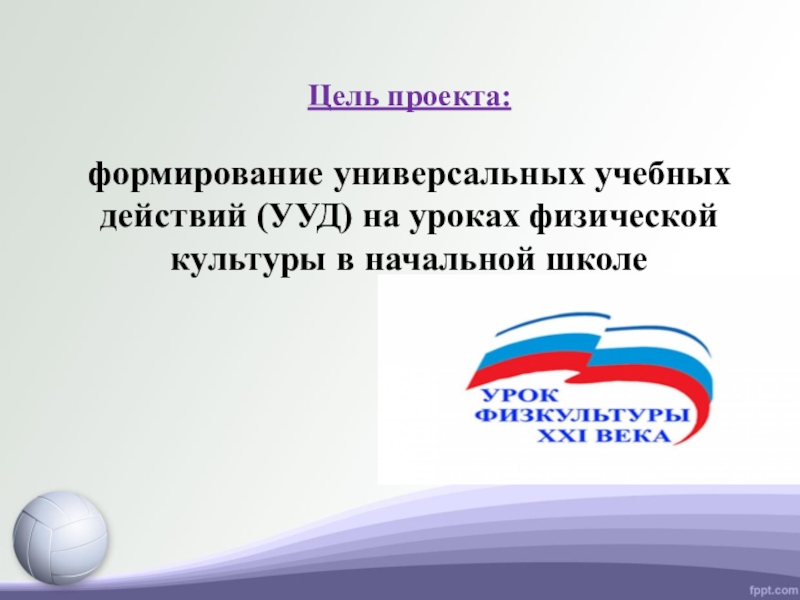 Цель проекта:

формирование универсальных учебных действий (УУД) на уроках физической культуры в начальной школе

УРОК
ФИЗКУЛЬТУРЫ
XXI ВЕКА

fppt.com